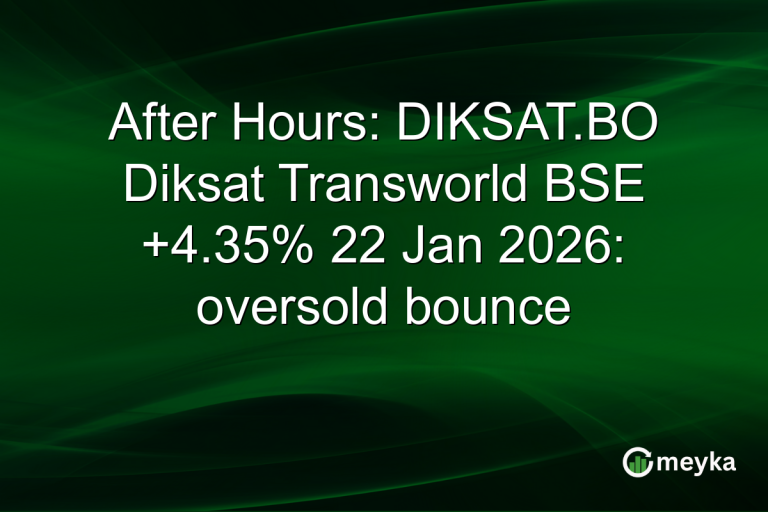 After Hours: DIKSAT.BO Diksat Transworld BSE +4.35% 22 Jan 2026: oversold bounce

meyka